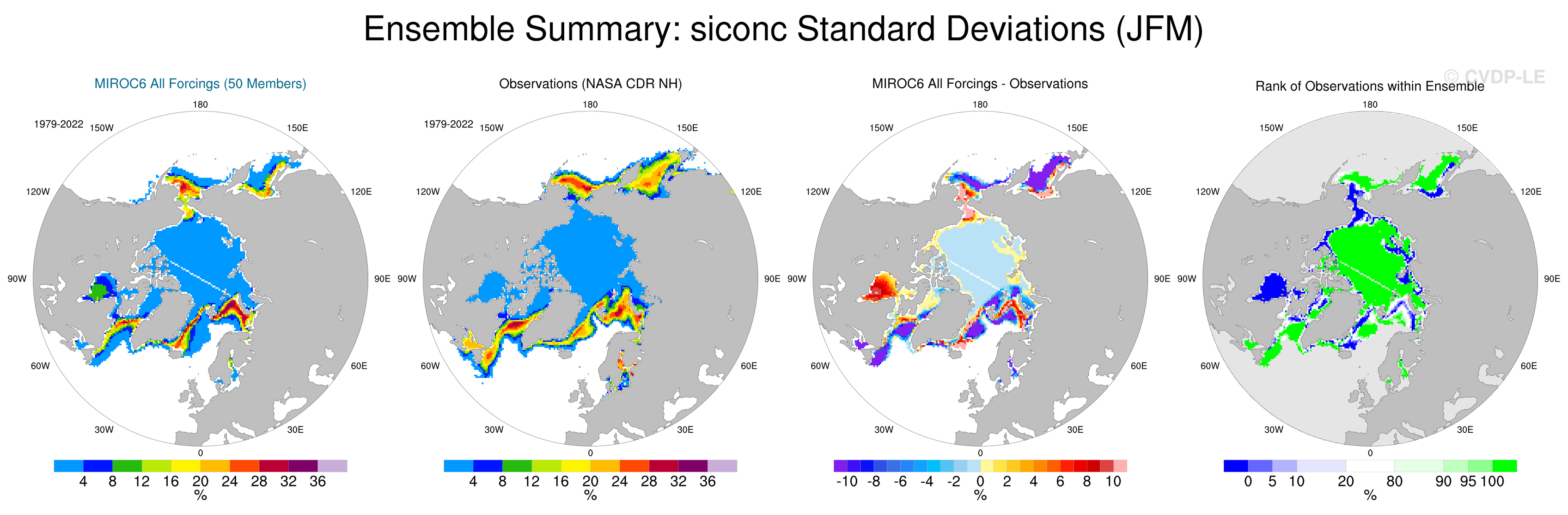 Ensemble Summary: siconc Standard Deviations (JFM)

© CVDP-LE

MIROC6 All Forcings (50 Members)

1979-2022

180
150W
150E
120W
120E
90W
90E
60W
60E
30W
30E
0

4 8 12 16 20 24 28 32 36
%

Observations (NASA CDR NH)

1979-2022

180
150W
150E
120W
120E
90W
90E
60W
60E
30W
30E
0

4 8 12 16 20 24 28 32 36
%

MIROC6 All Forcings - Observations

180
150W
150E
120W
120E
90W
90E
60W
60E
30W
30E
0

-10 -8 -6 -4 -2 0 2 4 6 8 10
%

Rank of Observations within Ensemble

180
150W
150E
120W
120E
90W
90E
60W
60E
30W
30E
0

0 5 10 20 80 90 95 100
%